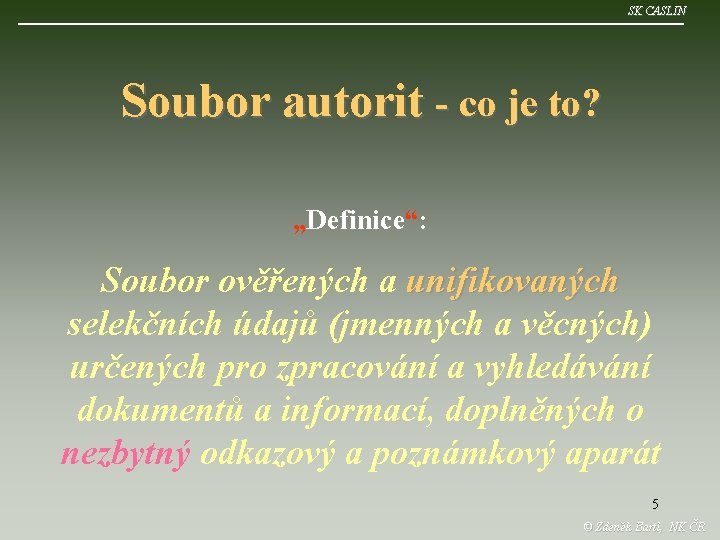 SK CASLIN

Soubor autorit - co je to?

„Definice“:

Soubor ověřených a unifikovaných selekčních údajů (jmenných a věcných) určených pro zpracování a vyhledávání dokumentů a informací, doplněných o nezbytný odkazový a poznámkový aparát

5

© Zdeněk Bartl, NK ČR